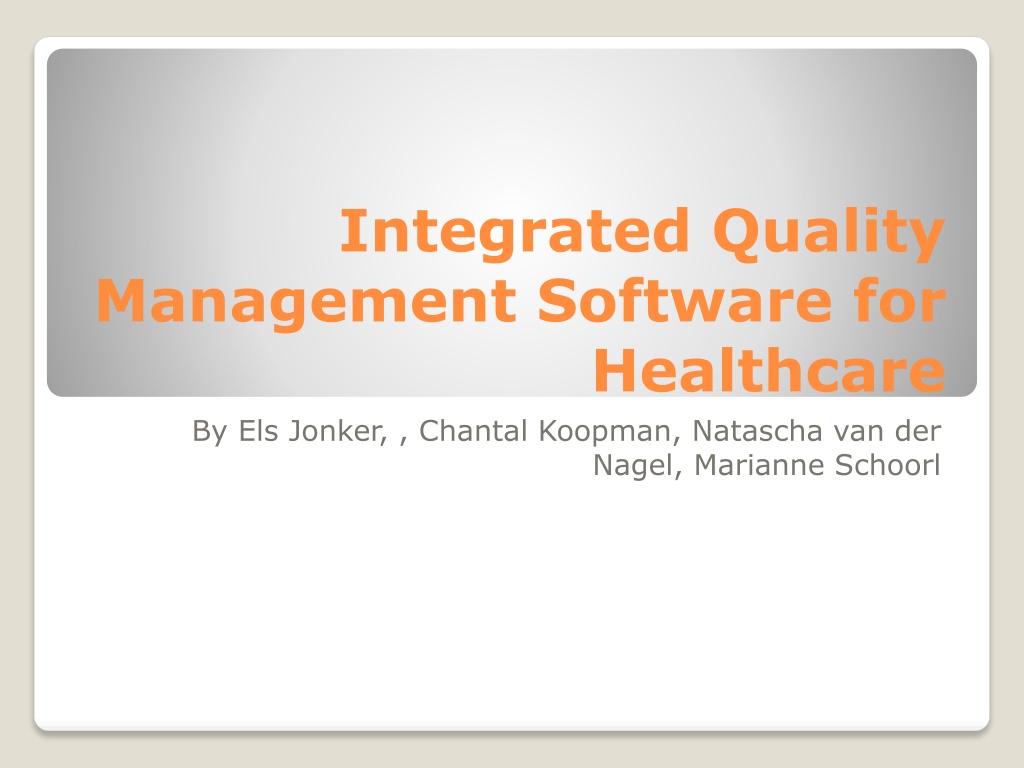 Integrated Quality Management Software for Healthcare

By Els Jonker, , Chantal Koopman, Natascha van der Nagel, Marianne Schoorl